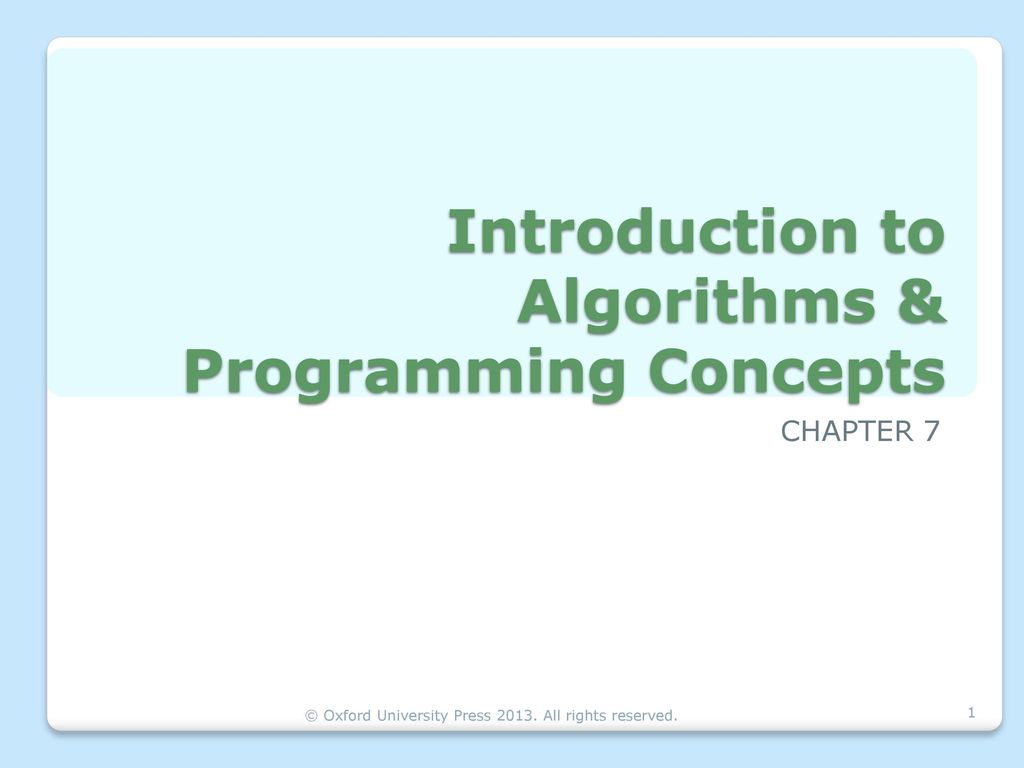 Introduction to Algorithms & Programming Concepts

CHAPTER 7

© Oxford University Press 2013. All rights reserved.

1